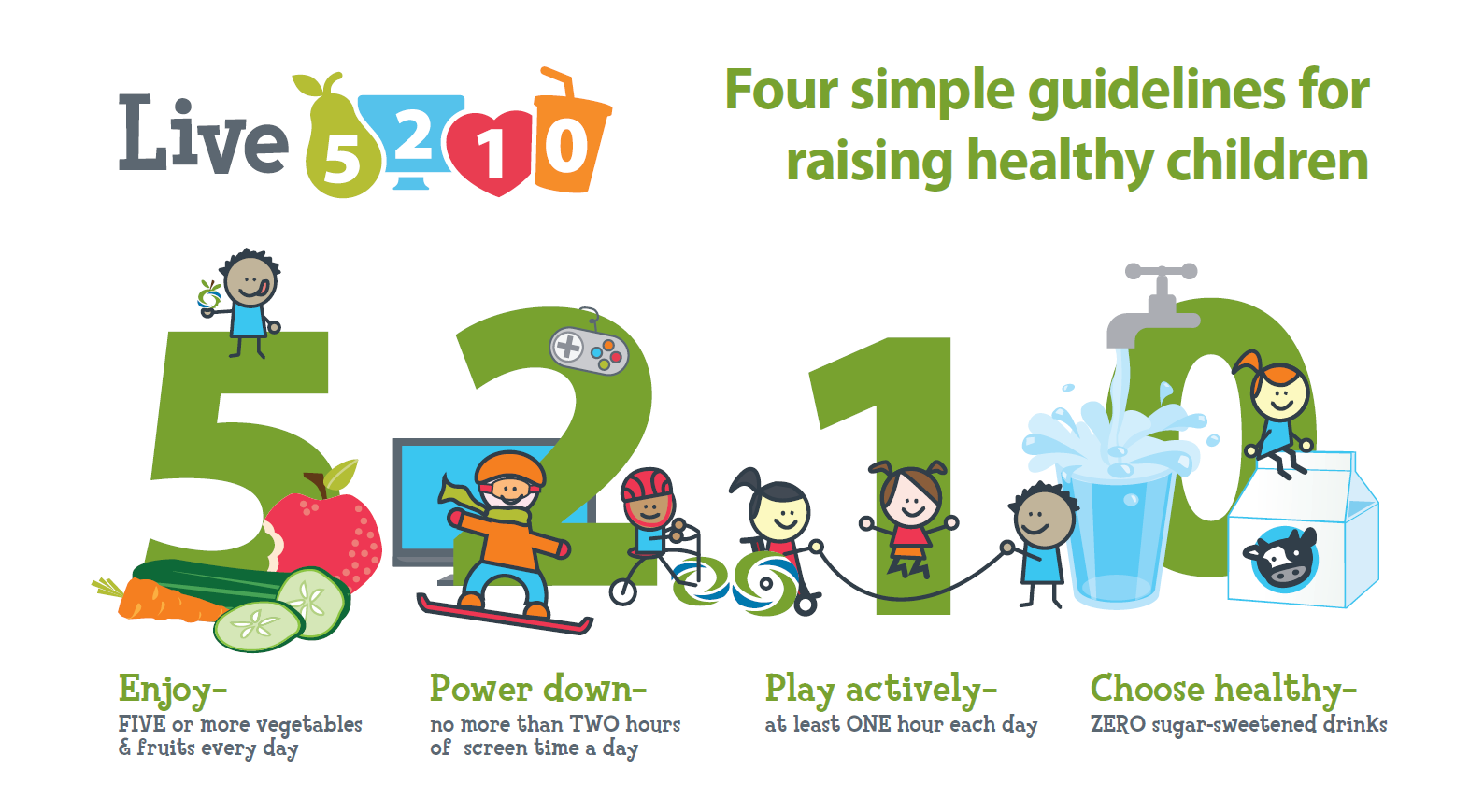 Live 5 2 1 0

Four simple guidelines for raising healthy children

5 2 1 0

Enjoy-
FIVE or more vegetables & fruits every day

Power down-
no more than TWO hours of screen time a day

Play actively-
at least ONE hour each day

Choose healthy-
ZERO sugar-sweetened drinks